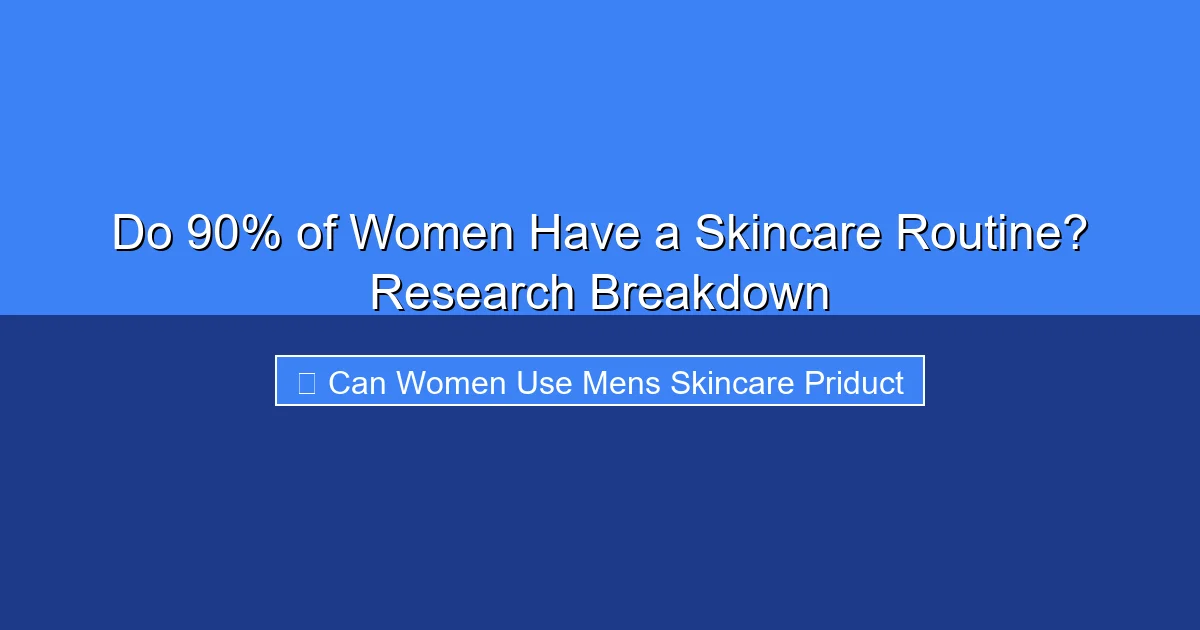 Do 90% of Women Have a Skincare Routine? Research Breakdown

Can Women Use Mens Skincare Priduct